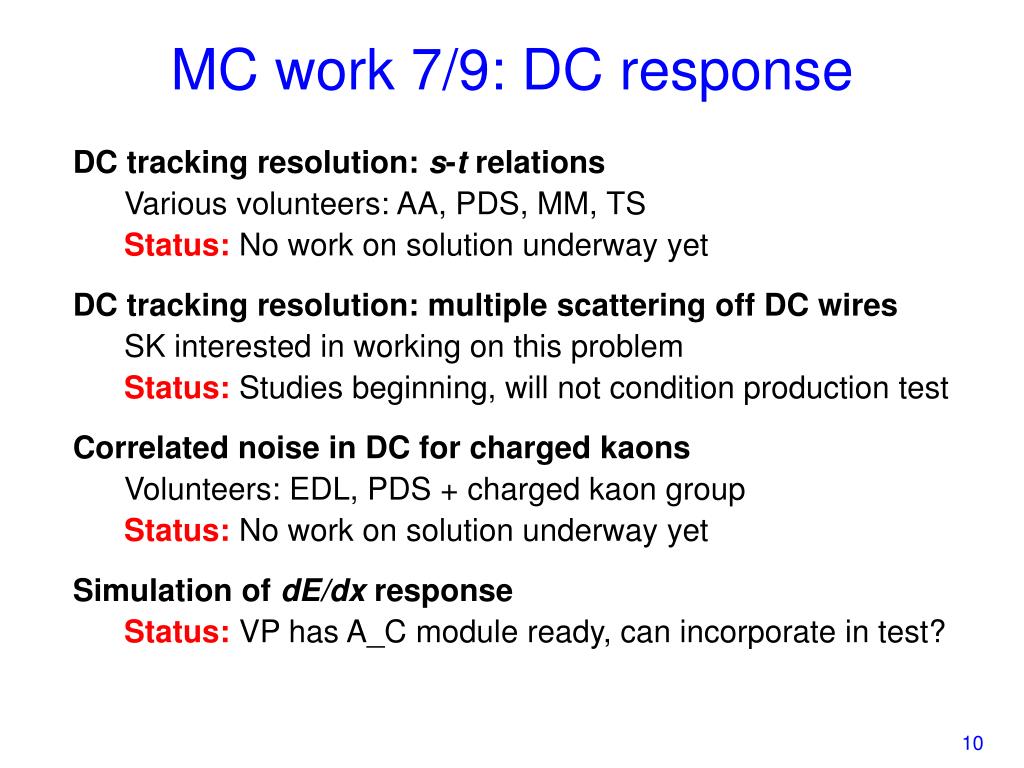 MC work 7/9: DC response

DC tracking resolution: s-t relations
Various volunteers: AA, PDS, MM, TS
Status: No work on solution underway yet

DC tracking resolution: multiple scattering off DC wires
SK interested in working on this problem
Status: Studies beginning, will not condition production test

Correlated noise in DC for charged kaons
Volunteers: EDL, PDS + charged kaon group
Status: No work on solution underway yet

Simulation of dE/dx response
Status: VP has A_C module ready, can incorporate in test?

10